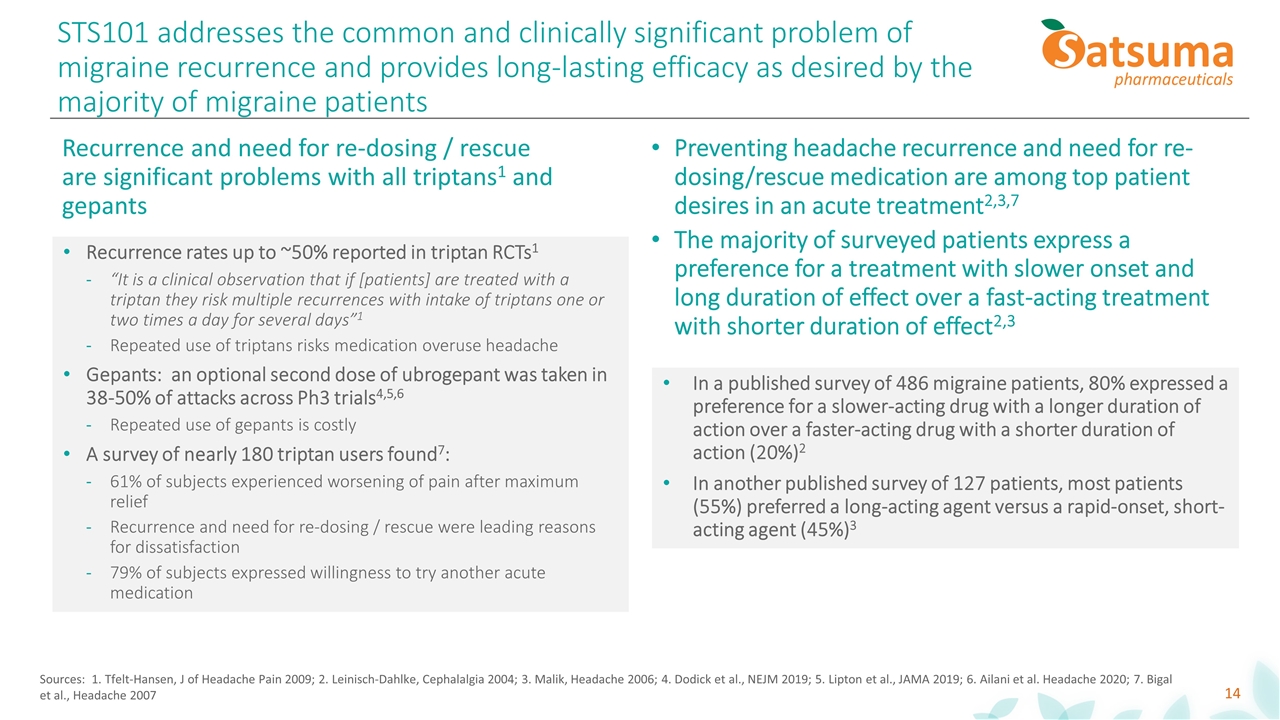 STS101 addresses the common and clinically significant problem of migraine recurrence and provides long-lasting efficacy as desired by the majority of migraine patients

Satsuma pharmaceuticals

Recurrence and need for re-dosing / rescue are significant problems with all triptans$^1$ and gepants

• Recurrence rates up to ~50% reported in triptan RCTs$^1$
- "It is a clinical observation that if [patients] are treated with a triptan they risk multiple recurrences with intake of triptans one or two times a day for several days"$^1$
- Repeated use of triptans risks medication overuse headache
• Gepants: an optional second dose of ubrogepant was taken in 38-50% of attacks across Ph3 trials$^{4,5,6}$
- Repeated use of gepants is costly
• A survey of nearly 180 triptan users found$^7$:
- 61% of subjects experienced worsening of pain after maximum relief
- Recurrence and need for re-dosing / rescue were leading reasons for dissatisfaction
- 79% of subjects expressed willingness to try another acute medication

• Preventing headache recurrence and need for re-dosing/rescue medication are among top patient desires in an acute treatment$^{2,3,7}$
• The majority of surveyed patients express a preference for a treatment with slower onset and long duration of effect over a fast-acting treatment with shorter duration of effect$^{2,3}$

• In a published survey of 486 migraine patients, 80% expressed a preference for a slower-acting drug with a longer duration of action over a faster-acting drug with a shorter duration of action (20%)$^2$
• In another published survey of 127 patients, most patients (55%) preferred a long-acting agent versus a rapid-onset, short-acting agent (45%)$^3$

Sources: 1. Tfelt-Hansen, J of Headache Pain 2009; 2. Leinisch-Dahlke, Cephalalgia 2004; 3. Malik, Headache 2006; 4. Dodick et al., NEJM 2019; 5. Lipton et al., JAMA 2019; 6. Ailani et al. Headache 2020; 7. Bigal et al., Headache 2007

14